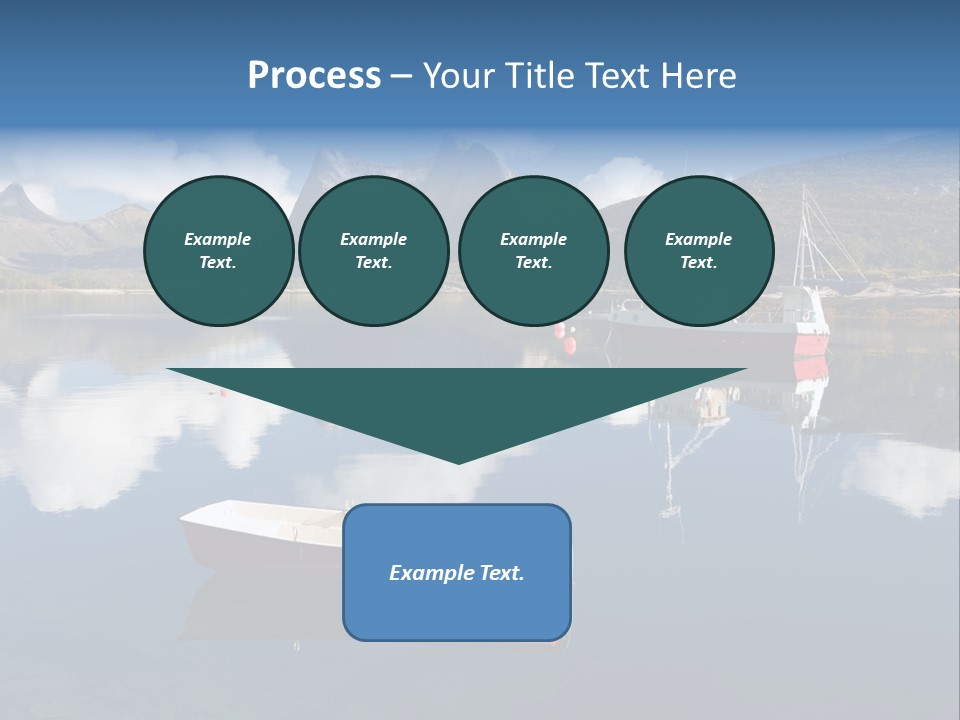 Process – Your Title Text Here

Example Text.

Example Text.

Example Text.

Example Text.

Example Text.